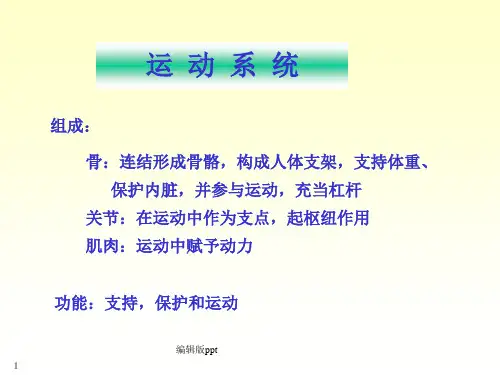 运 动 系 统

组成：

骨：连结形成骨骼，构成人体支架，支持体重、保护内脏，并参与运动，充当杠杆

关节：在运动中作为支点，起枢纽作用

肌肉：运动中赋予动力

功能：支持，保护和运动

编辑版ppt

1